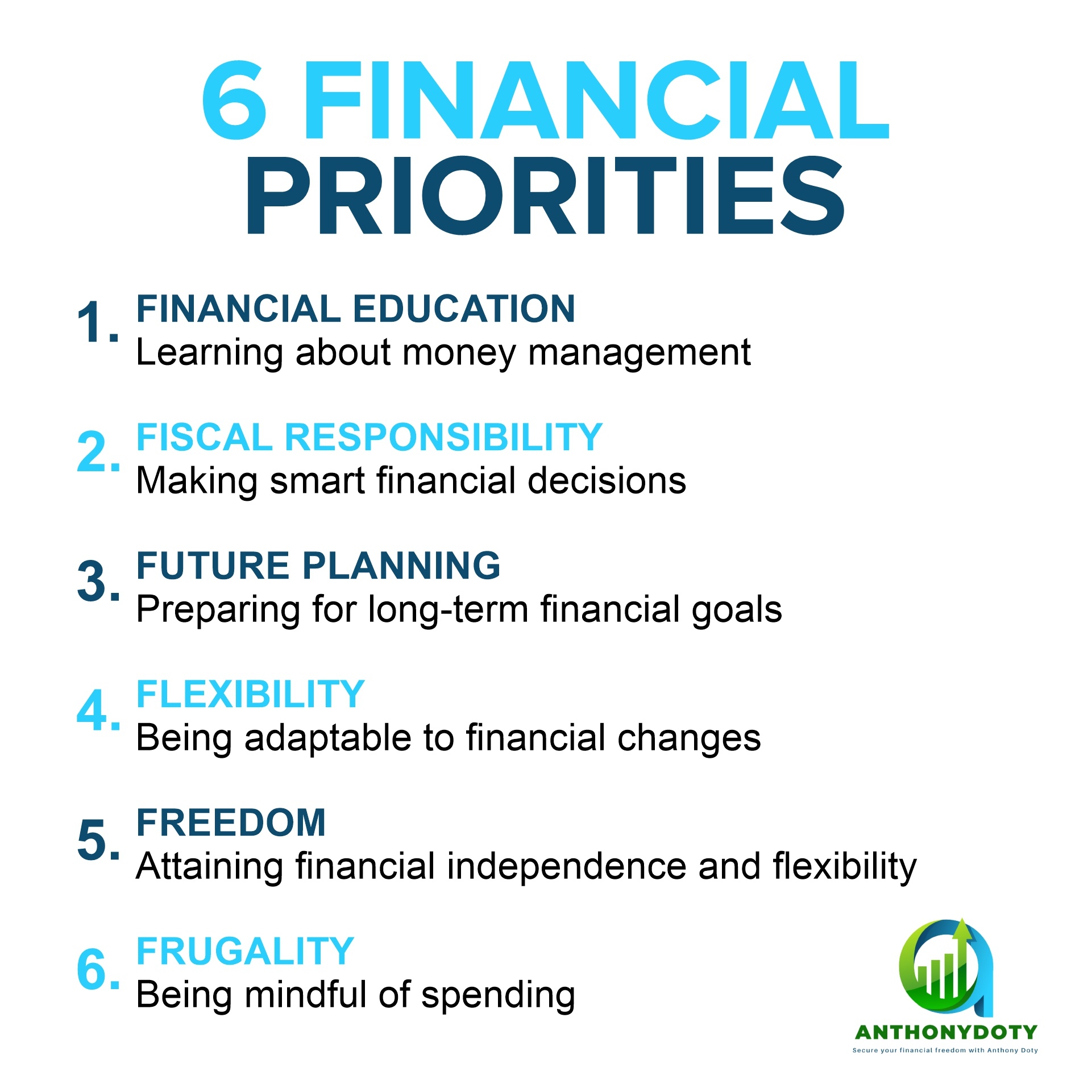 6 FINANCIAL PRIORITIES

1. FINANCIAL EDUCATION
Learning about money management

2. FISCAL RESPONSIBILITY
Making smart financial decisions

3. FUTURE PLANNING
Preparing for long-term financial goals

4. FLEXIBILITY
Being adaptable to financial changes

5. FREEDOM
Attaining financial independence and flexibility

6. FRUGALITY
Being mindful of spending

ANTHONYDOTY
Secure your financial freedom with Anthony Doty